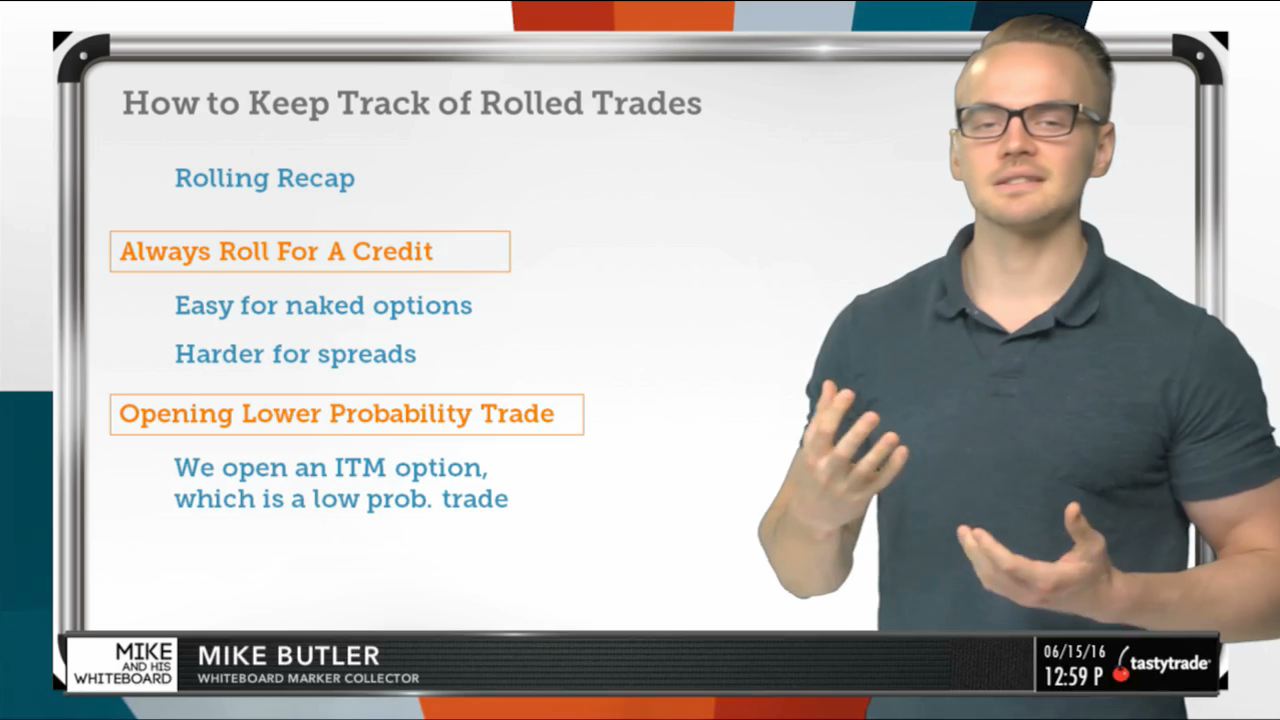 How to Keep Track of Rolled Trades

Rolling Recap

Always Roll For A Credit

Easy for naked options

Harder for spreads

Opening Lower Probability Trade

We open an ITM option, which is a low prob. trade

MIKE AND HIS WHITEBOARD

MIKE BUTLER

WHITEBOARD MARKER COLLECTOR

06/15/16

12:59 P

tastytrade